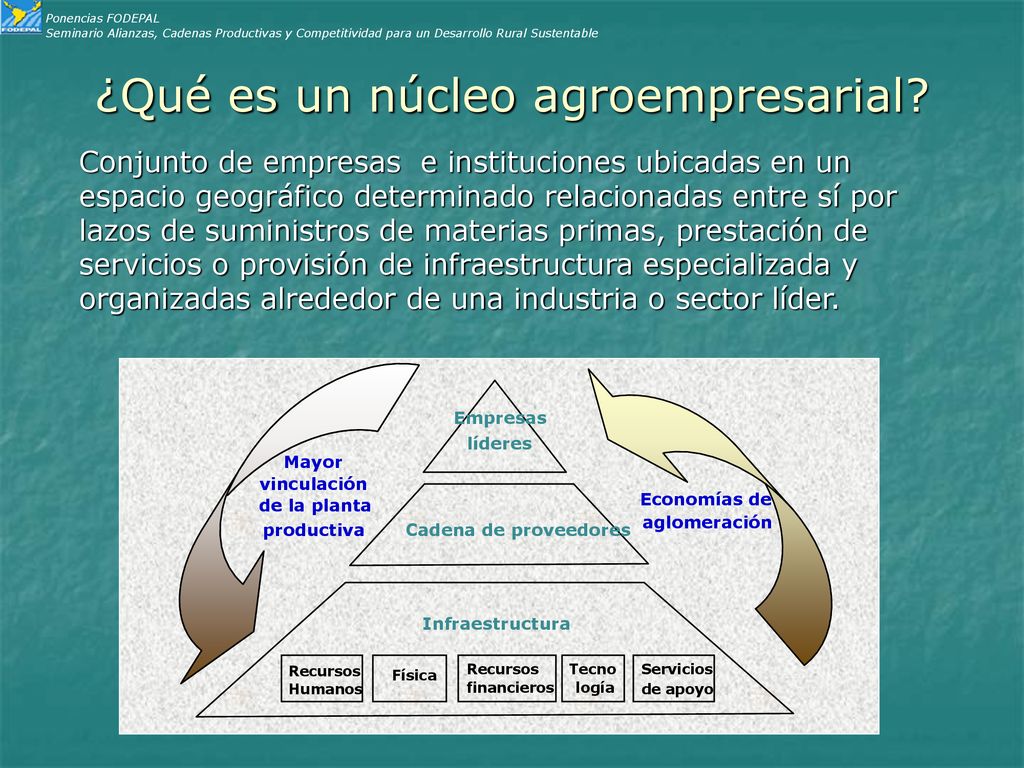 FODEPAL

Ponencias FODEPAL
Seminario Alianzas, Cadenas Productivas y Competitividad para un Desarrollo Rural Sustentable

¿Qué es un núcleo agroempresarial?

Conjunto de empresas e instituciones ubicadas en un espacio geográfico determinado relacionadas entre sí por lazos de suministros de materias primas, prestación de servicios o provisión de infraestructura especializada y organizadas alrededor de una industria o sector líder.

Mayor vinculación de la planta productiva

Empresas líderes

Cadena de proveedores

Economías de aglomeración

Infraestructura

Recursos Humanos

Física

Recursos financieros

Tecno logía

Servicios de apoyo